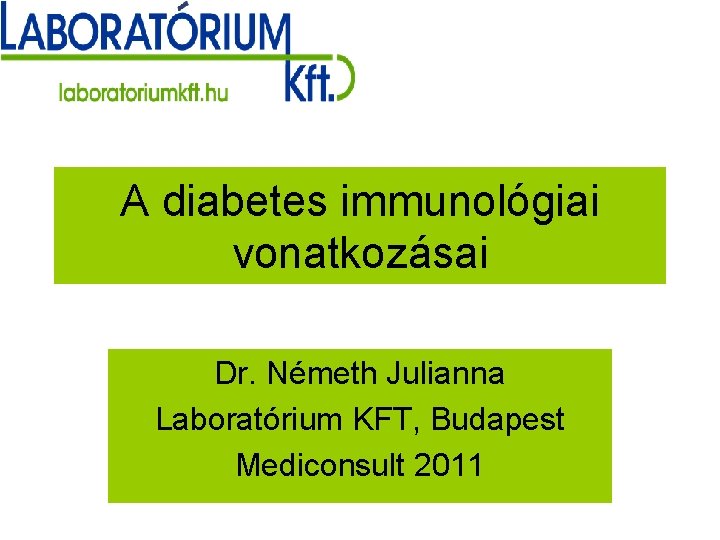 LABORATÓRIUM
Kft.
laboratoriumkft.hu

A diabetes immunológiai vonatkozásai

Dr. Németh Julianna
Laboratórium KFT, Budapest
Mediconsult 2011